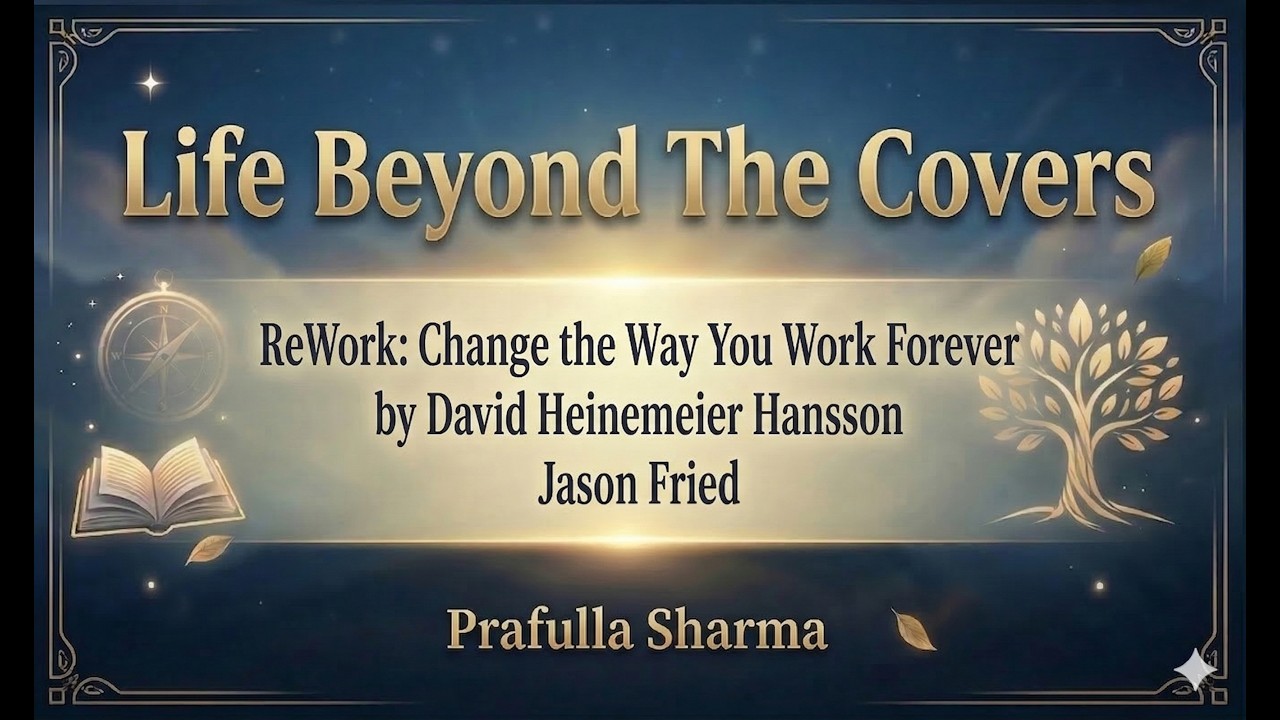 Life Beyond The Covers

ReWork: Change the Way You Work Forever
by David Heinemeier Hansson
Jason Fried

Prafulla Sharma